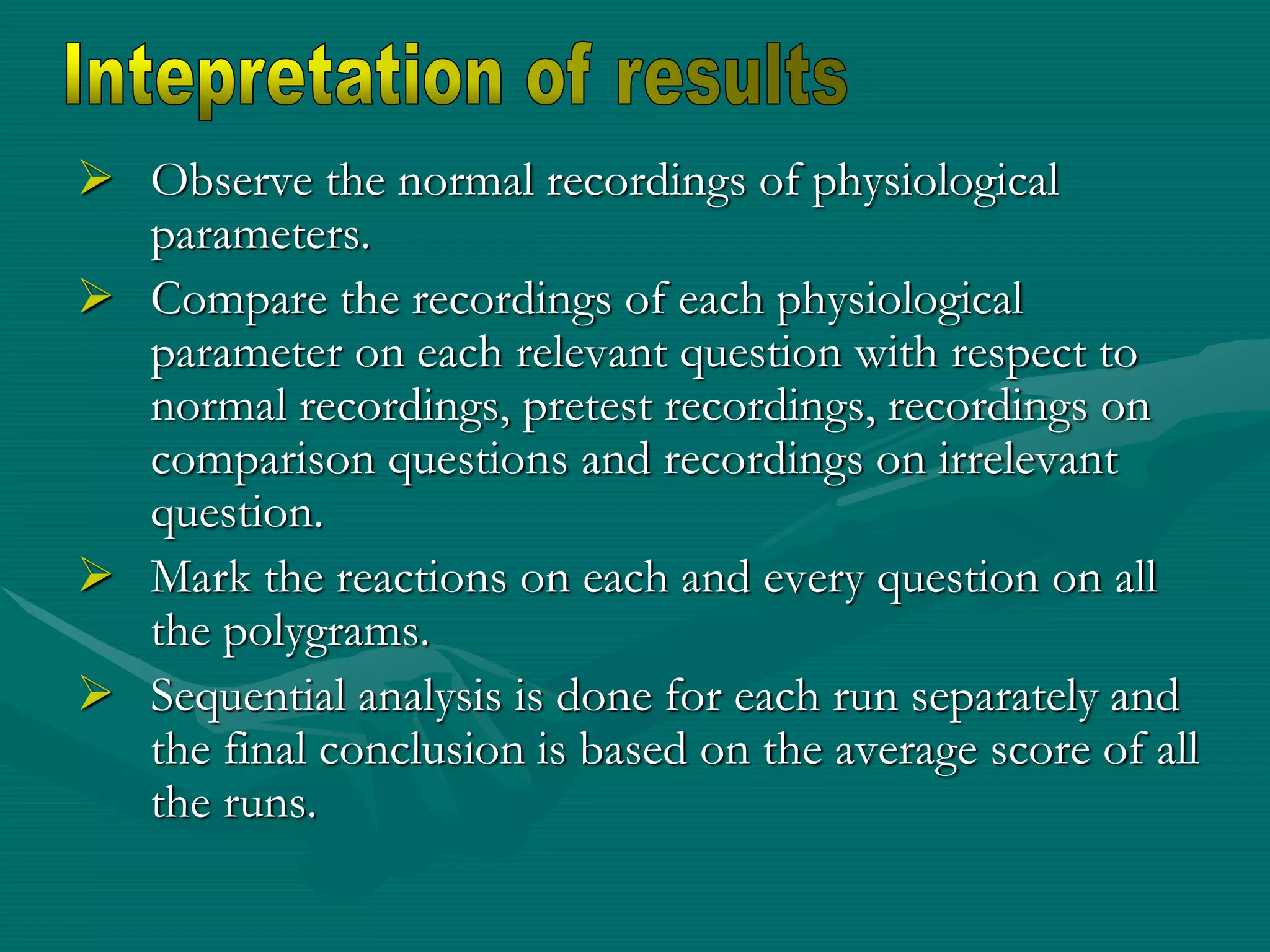 Intepretation of results

➢ Observe the normal recordings of physiological parameters.

➢ Compare the recordings of each physiological parameter on each relevant question with respect to normal recordings, pretest recordings, recordings on comparison questions and recordings on irrelevant question.

➢ Mark the reactions on each and every question on all the polygrams.

➢ Sequential analysis is done for each run separately and the final conclusion is based on the average score of all the runs.